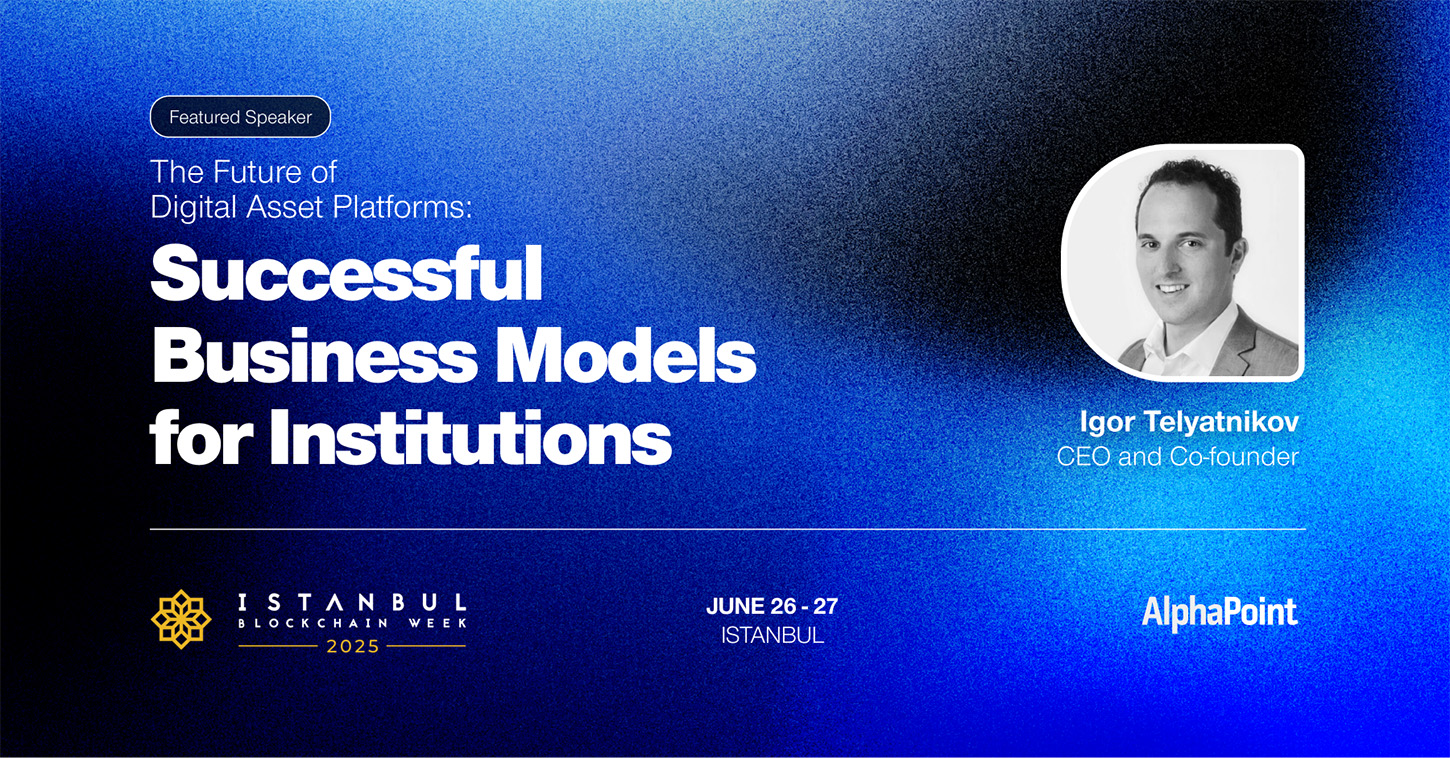 Featured Speaker

The Future of Digital Asset Platforms:

Successful Business Models for Institutions

Igor Telyatnikov
CEO and Co-founder

ISTANBUL
BLOCKCHAIN WEEK
2025

JUNE 26 - 27
ISTANBUL

AlphaPoint